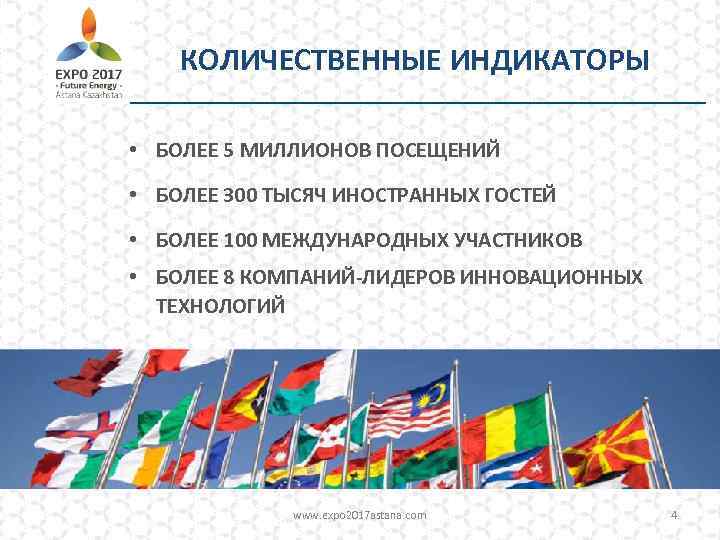 EXPO 2017
- Future Energy -
Astana Kazakhstan

КОЛИЧЕСТВЕННЫЕ ИНДИКАТОРЫ

• БОЛЕЕ 5 МИЛЛИОНОВ ПОСЕЩЕНИЙ
• БОЛЕЕ 300 ТЫСЯЧ ИНОСТРАННЫХ ГОСТЕЙ
• БОЛЕЕ 100 МЕЖДУНАРОДНЫХ УЧАСТНИКОВ
• БОЛЕЕ 8 КОМПАНИЙ-ЛИДЕРОВ ИННОВАЦИОННЫХ ТЕХНОЛОГИЙ

www.expo2017astana.com

4